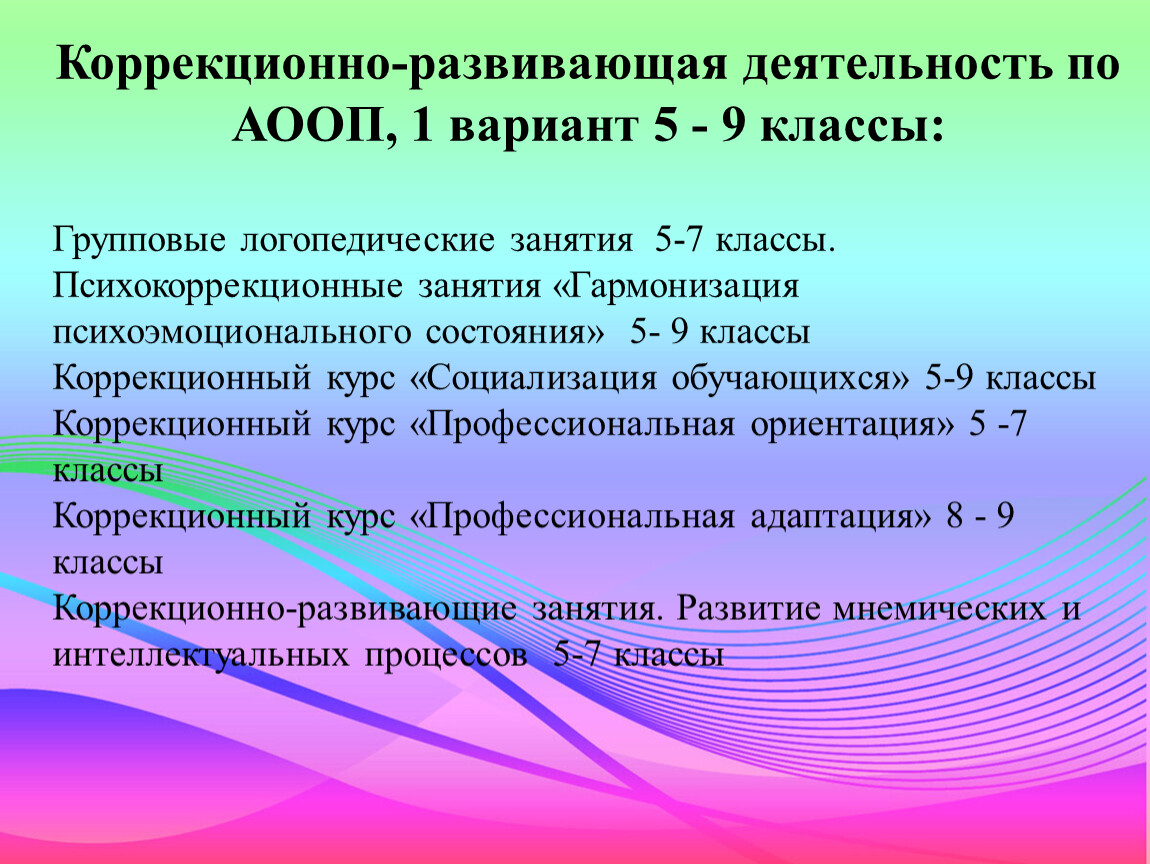 Коррекционно-развивающая деятельность по АООП, 1 вариант 5 - 9 классы:

Групповые логопедические занятия 5-7 классы.
Психокоррекционные занятия «Гармонизация психоэмоционального состояния» 5- 9 классы
Коррекционный курс «Социализация обучающихся» 5-9 классы
Коррекционный курс «Профессиональная ориентация» 5 -7 классы
Коррекционный курс «Профессиональная адаптация» 8 - 9 классы
Коррекционно-развивающие занятия. Развитие мнемических и интеллектуальных процессов 5-7 классы